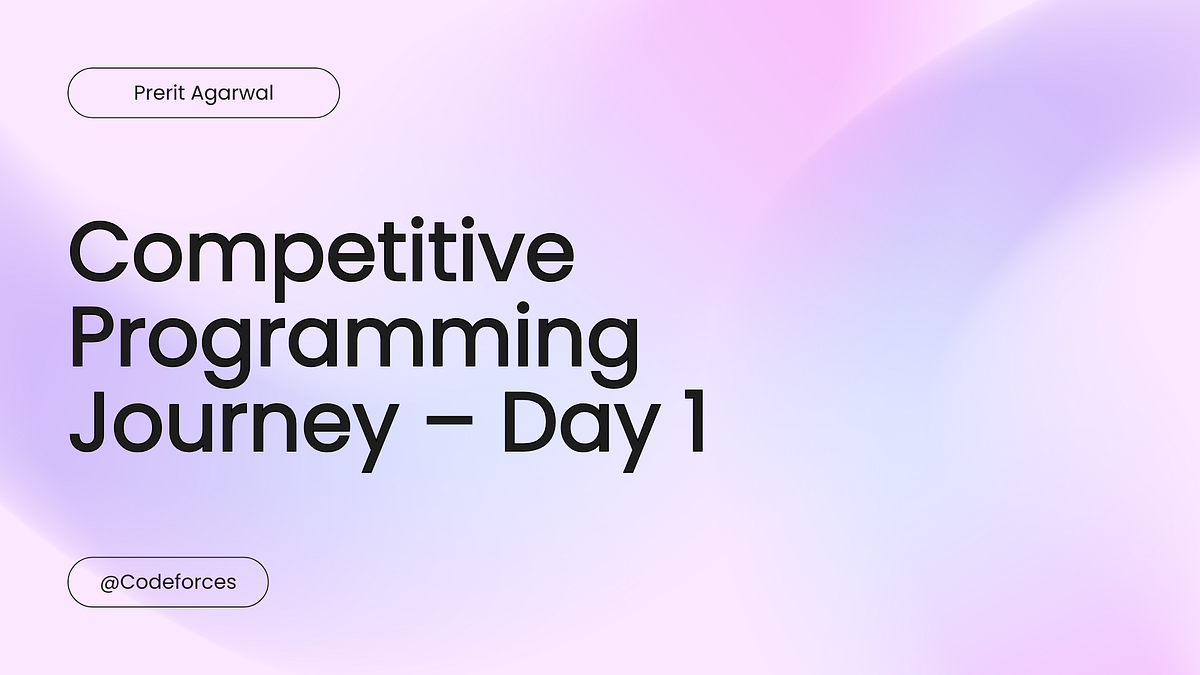 Prerit Agarwal

Competitive Programming Journey – Day 1

@Codeforces